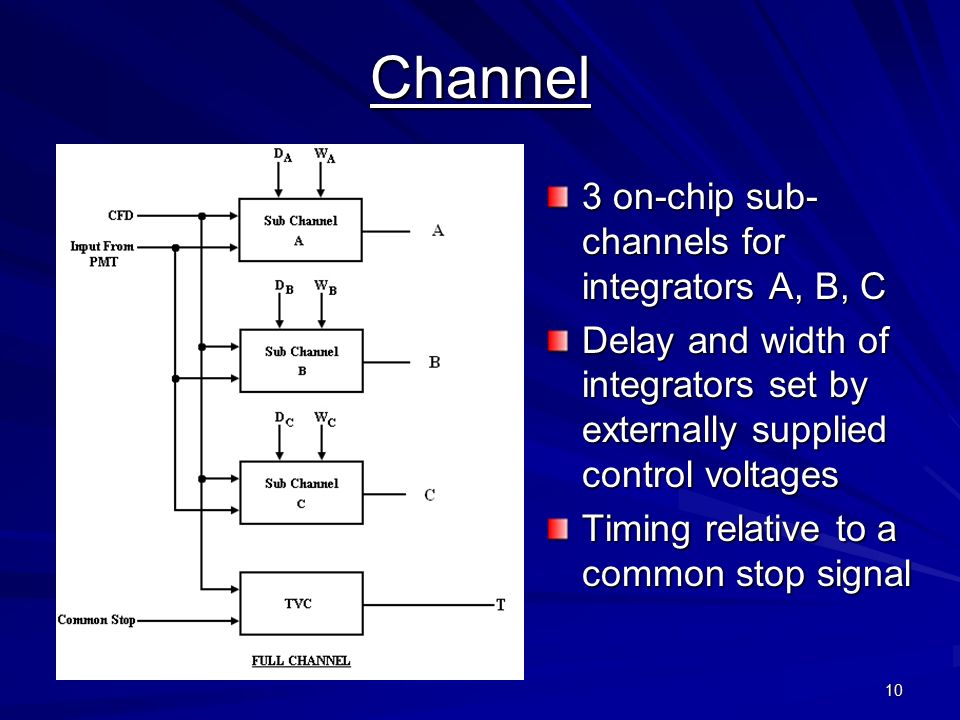 Channel

$D_A$ $W_A$

CFD

Input From PMT

Sub Channel A

A

$D_B$ $W_B$

Sub Channel B

B

$D_C$ $W_C$

Sub Channel C

C

TVC

T

Common Stop

FULL CHANNEL

3 on-chip sub-channels for integrators A, B, C

Delay and width of integrators set by externally supplied control voltages

Timing relative to a common stop signal

10